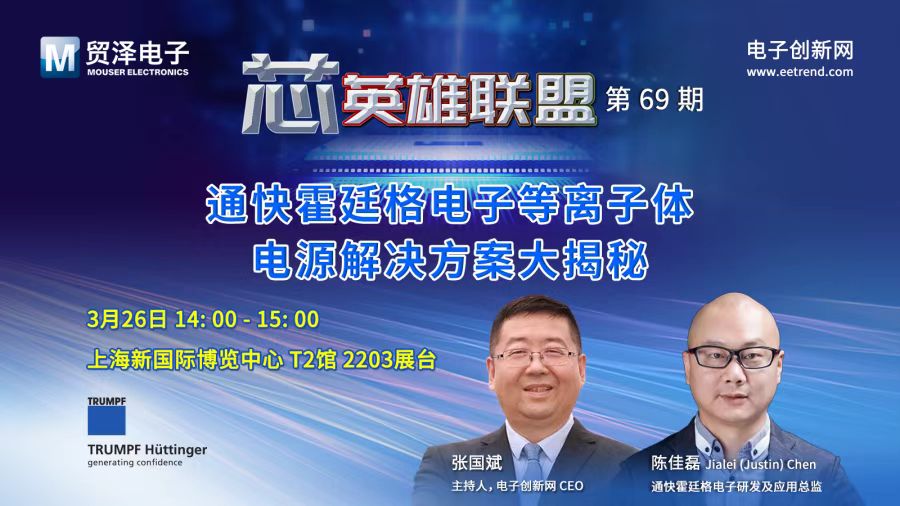 M 贸泽电子
MOUSER ELECTRONICS

电子创新网
www.eetrend.com

芯英雄联盟 第 69 期

通快霍廷格电子等离子体
电源解决方案大揭秘

3月26日 14: 00 - 15: 00
上海新国际博览中心 T2馆 2203展台

TRUMPF
TRUMPF Hüttinger
generating confidence

张国斌
主持人，电子创新网 CEO

陈佳磊 Jialei (Justin) Chen
通快霍廷格电子研发及应用总监